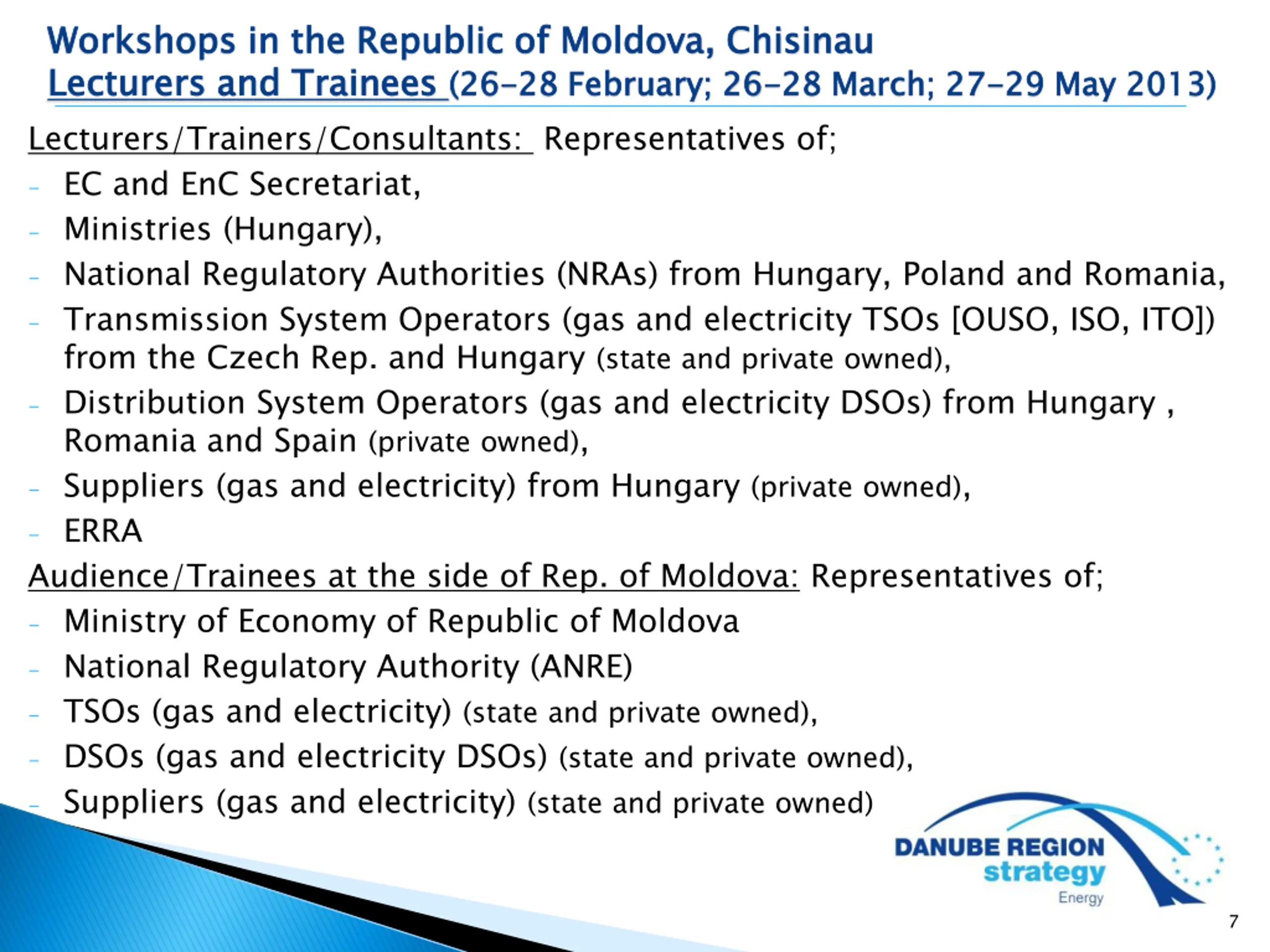 Workshops in the Republic of Moldova, Chisinau
Lecturers and Trainees (26-28 February; 26-28 March; 27-29 May 2013)

Lecturers/Trainers/Consultants: Representatives of;
- EC and EnC Secretariat,
- Ministries (Hungary),
- National Regulatory Authorities (NRAs) from Hungary, Poland and Romania,
- Transmission System Operators (gas and electricity TSOs [OUSO, ISO, ITO]) from the Czech Rep. and Hungary (state and private owned),
- Distribution System Operators (gas and electricity DSOs) from Hungary , Romania and Spain (private owned),
- Suppliers (gas and electricity) from Hungary (private owned),
- ERRA

Audience/Trainees at the side of Rep. of Moldova: Representatives of;
- Ministry of Economy of Republic of Moldova
- National Regulatory Authority (ANRE)
- TSOs (gas and electricity) (state and private owned),
- DSOs (gas and electricity DSOs) (state and private owned),
- Suppliers (gas and electricity) (state and private owned)

DANUBE REGION strategy Energy

7